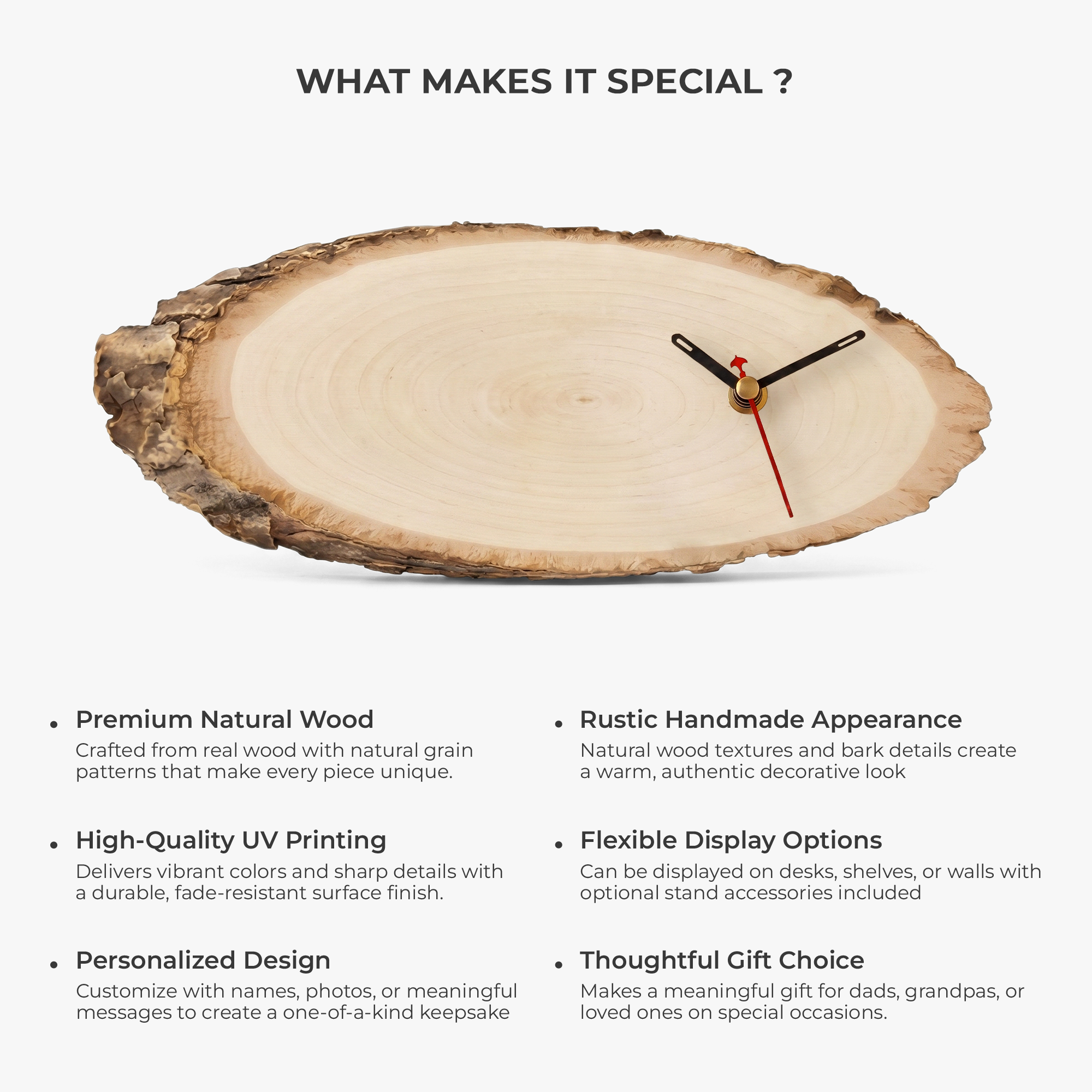 WHAT MAKES IT SPECIAL ?

• Premium Natural Wood
Crafted from real wood with natural grain patterns that make every piece unique.

• High-Quality UV Printing
Delivers vibrant colors and sharp details with a durable, fade-resistant surface finish.

• Personalized Design
Customize with names, photos, or meaningful messages to create a one-of-a-kind keepsake

• Rustic Handmade Appearance
Natural wood textures and bark details create a warm, authentic decorative look

• Flexible Display Options
Can be displayed on desks, shelves, or walls with optional stand accessories included

• Thoughtful Gift Choice
Makes a meaningful gift for dads, grandpas, or loved ones on special occasions.